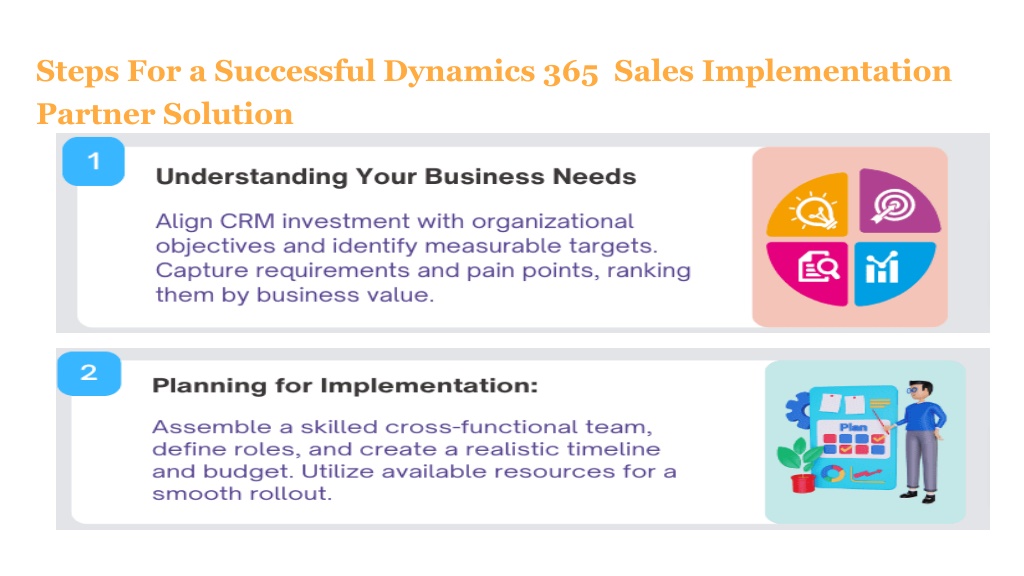 Steps For a Successful Dynamics 365 Sales Implementation Partner Solution

1

Understanding Your Business Needs

Align CRM investment with organizational objectives and identify measurable targets. Capture requirements and pain points, ranking them by business value.

2

Planning for Implementation:

Assemble a skilled cross-functional team, define roles, and create a realistic timeline and budget. Utilize available resources for a smooth rollout.

Plan